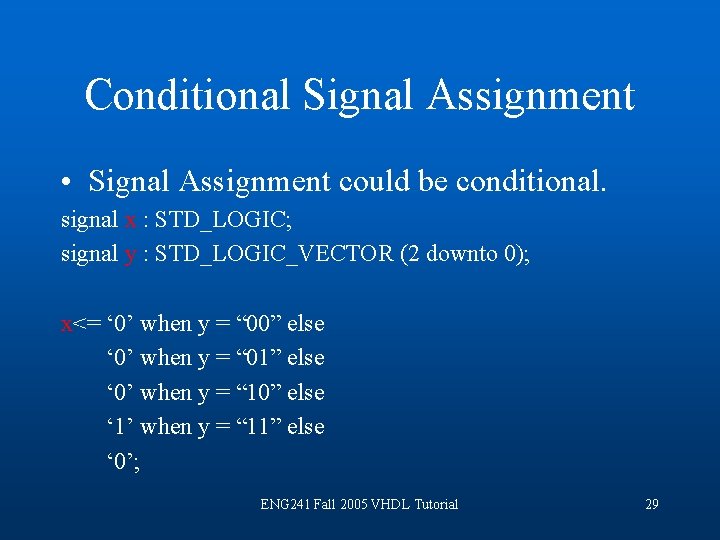 Conditional Signal Assignment

• Signal Assignment could be conditional.

signal x : STD_LOGIC;
signal y : STD_LOGIC_VECTOR (2 downto 0);

x<= ‘0’ when y = “00” else
‘0’ when y = “01” else
‘0’ when y = “10” else
‘1’ when y = “11” else
‘0’;

ENG241 Fall 2005 VHDL Tutorial

29